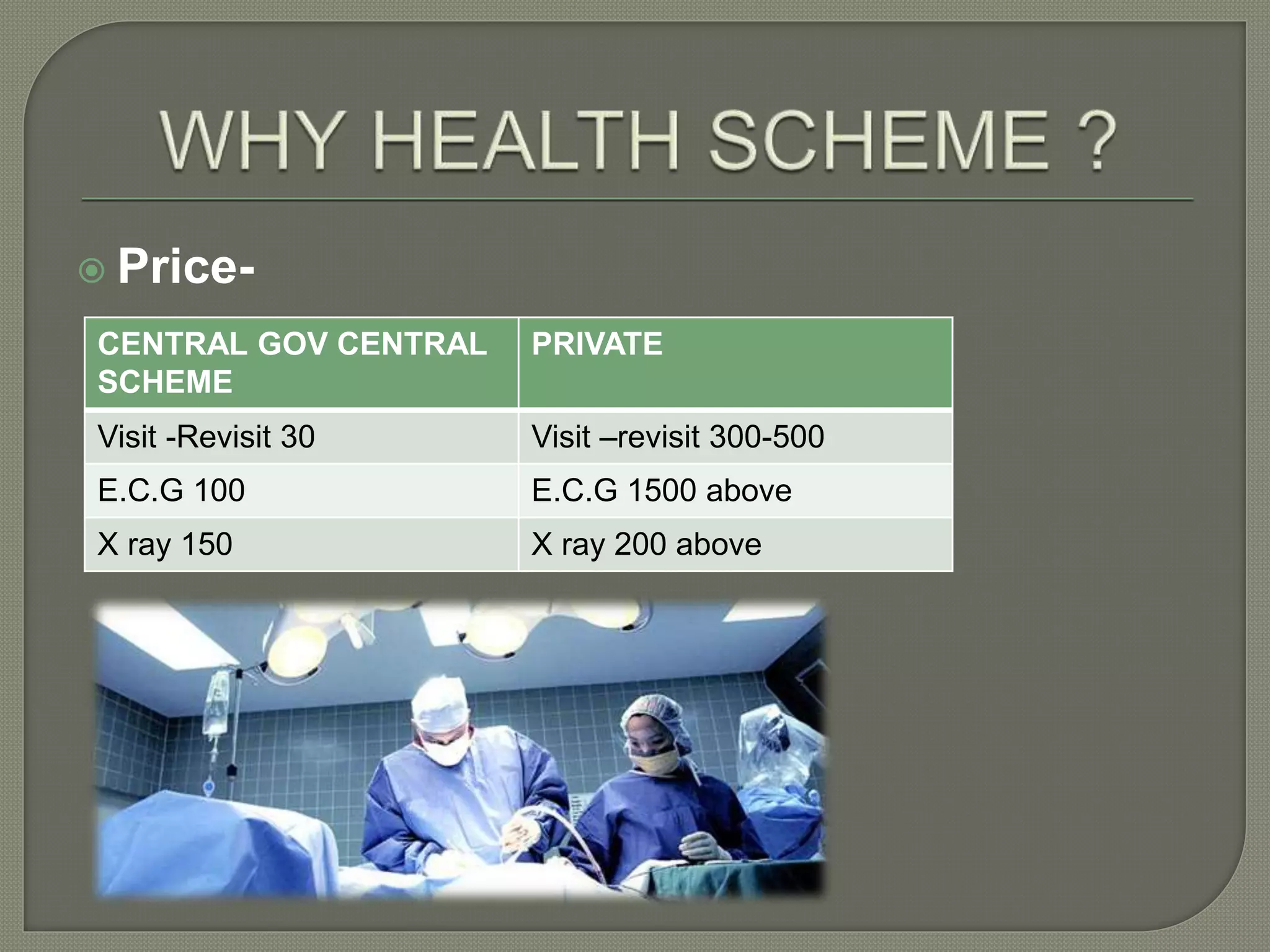 WHY HEALTH SCHEME ?

Price-

| CENTRAL GOV CENTRAL SCHEME | PRIVATE |
|---|---|
| Visit -Revisit 30 | Visit –revisit 300-500 |
| E.C.G 100 | E.C.G 1500 above |
| X ray 150 | X ray 200 above |